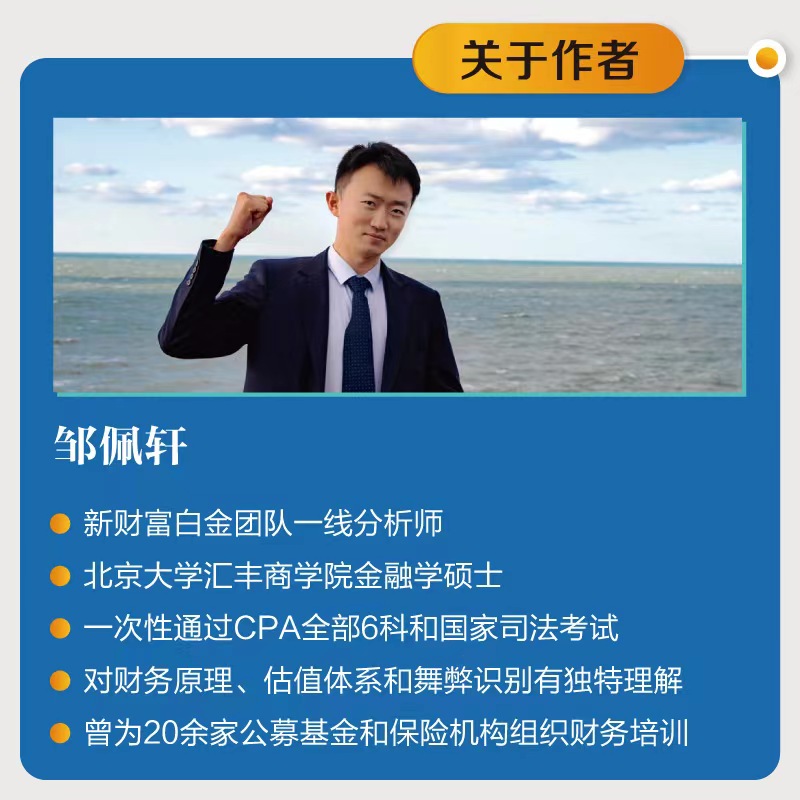 关于作者

邹佩轩

新财富白金团队一线分析师

北京大学汇丰商学院金融学硕士

一次性通过CPA全部6科和国家司法考试

对财务原理、估值体系和舞弊识别有独特理解

曾为20余家公募基金和保险机构组织财务培训